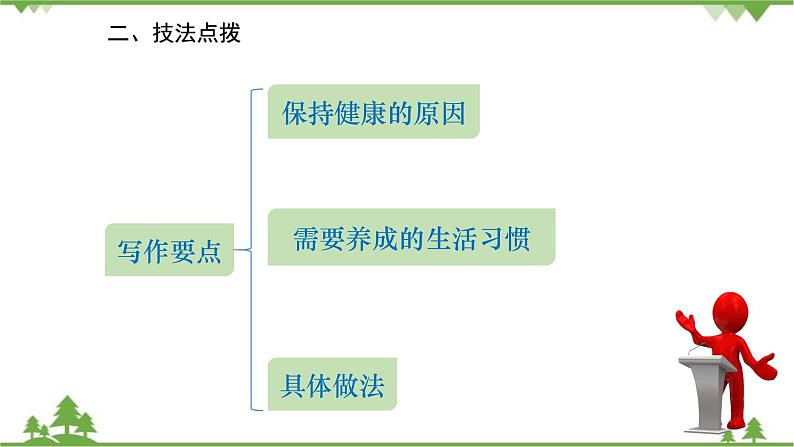 二、技法点拨

写作要点

保持健康的原因

需要养成的生活习惯

具体做法